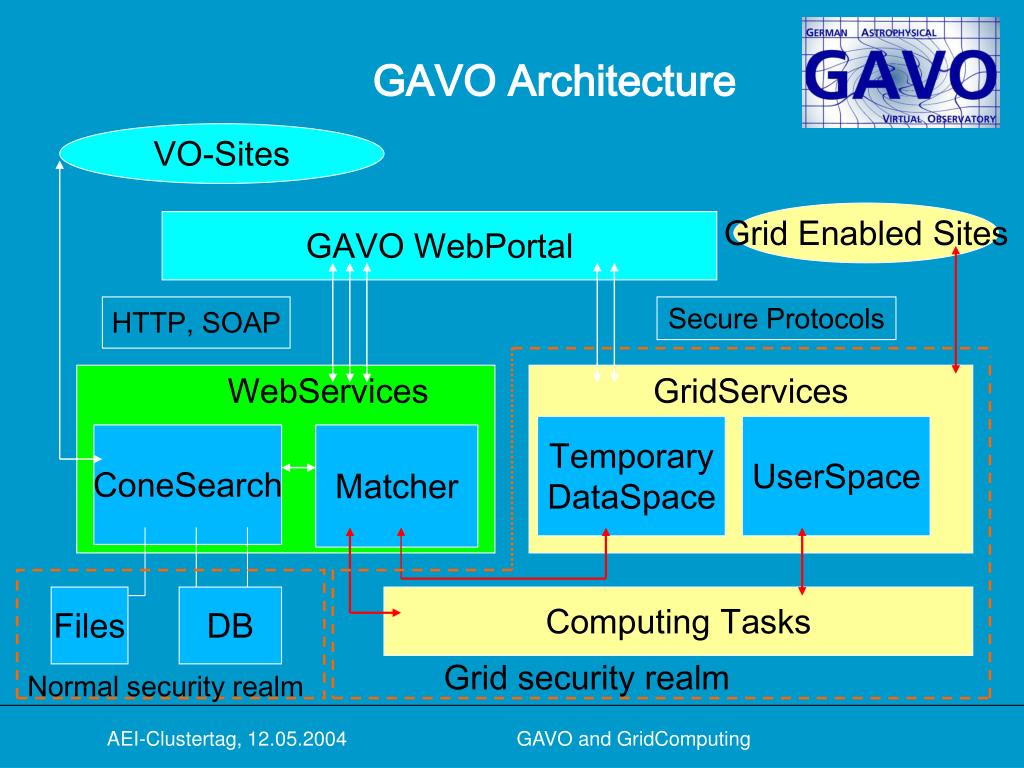 GAVO Architecture

GERMAN ASTROPHYSICAL
GAVO
VIRTUAL OBSERVATORY

VO-Sites

GAVO WebPortal

Grid Enabled Sites

HTTP, SOAP

Secure Protocols

WebServices

ConeSearch

Matcher

GridServices

Temporary DataSpace

UserSpace

Files

DB

Computing Tasks

Normal security realm

Grid security realm

AEI-Clustertag, 12.05.2004

GAVO and GridComputing